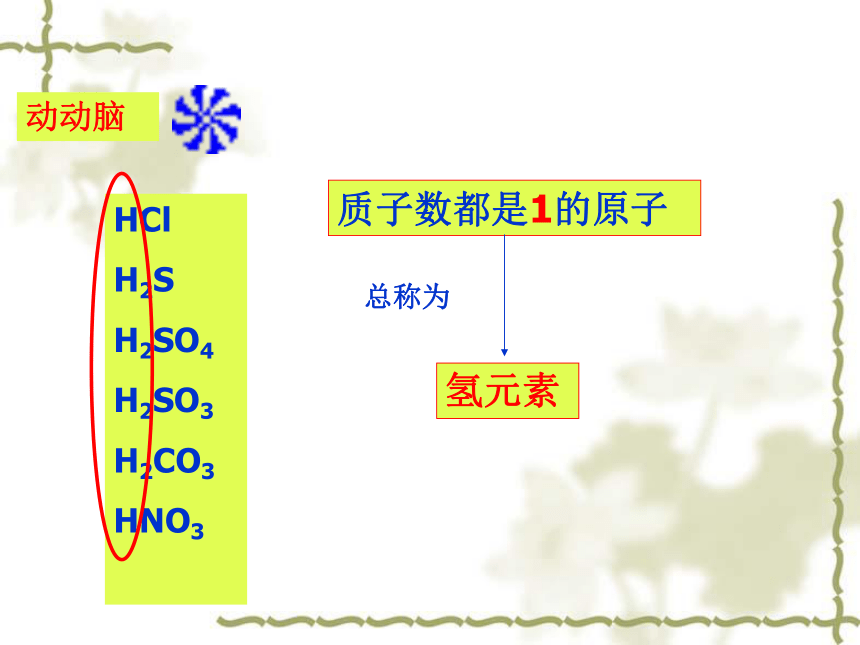 动动脑

$HCl$

$H_2S$

$H_2SO_4$

$H_2SO_3$

$H_2CO_3$

$HNO_3$

质子数都是1的原子

总称为

氢元素